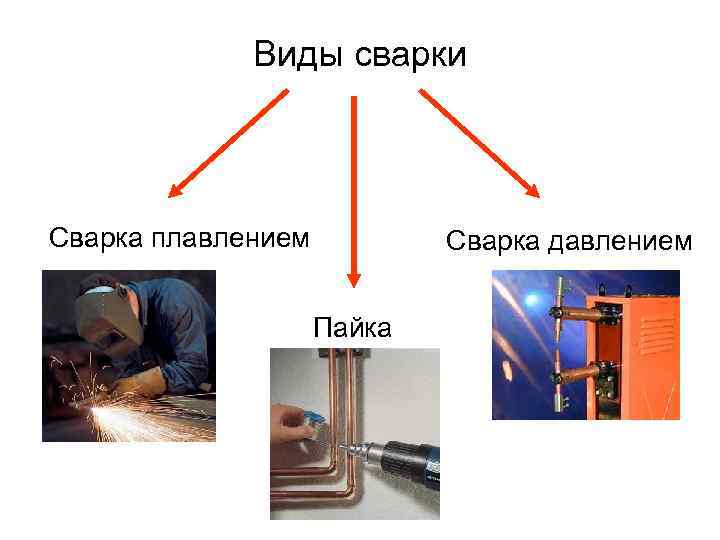 Виды сварки

Сварка плавлением

Пайка

Сварка давлением